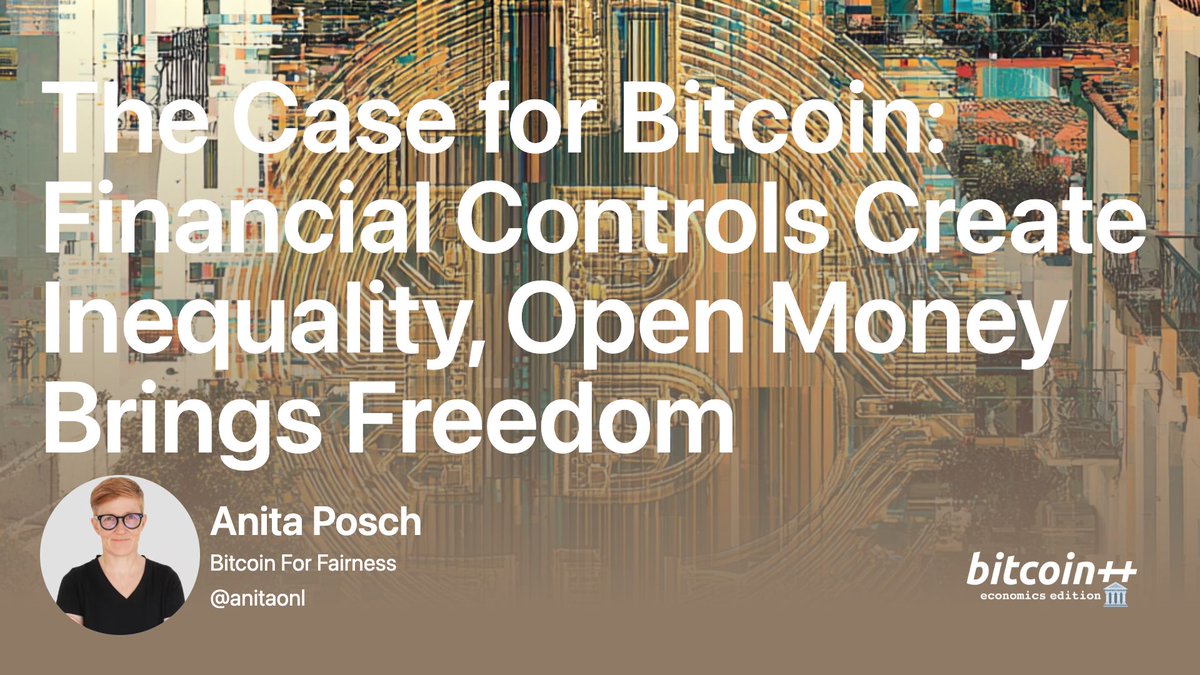 The Case for Bitcoin: Financial Controls Create Inequality, Open Money Brings Freedom

Anita Posch
Bitcoin For Fairness
@anitaonl

bitcoin++
economics edition